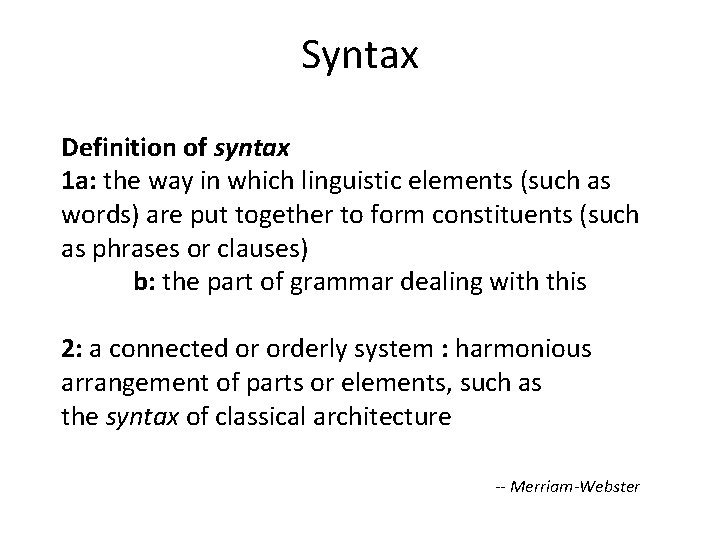 Syntax

Definition of syntax
1a: the way in which linguistic elements (such as words) are put together to form constituents (such as phrases or clauses)
b: the part of grammar dealing with this

2: a connected or orderly system : harmonious arrangement of parts or elements, such as the syntax of classical architecture

-- Merriam-Webster